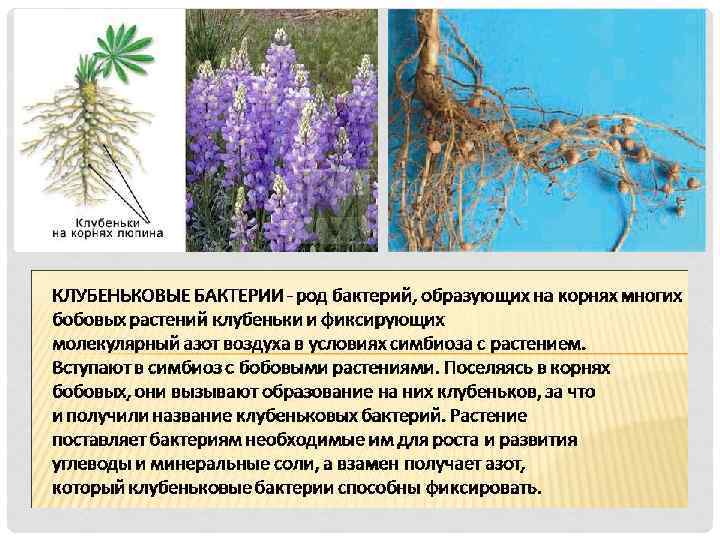 Клубеньки на корнях люпина

КЛУБЕНЬКОВЫЕ БАКТЕРИИ - род бактерий, образующих на корнях многих бобовых растений клубеньки и фиксирующих молекулярный азот воздуха в условиях симбиоза с растением. Вступают в симбиоз с бобовыми растениями. Поселяясь в корнях бобовых, они вызывают образование на них клубеньков, за что и получили название клубеньковых бактерий. Растение поставляет бактериям необходимые им для роста и развития углеводы и минеральные соли, а взамен получает азот, который клубеньковые бактерии способны фиксировать.